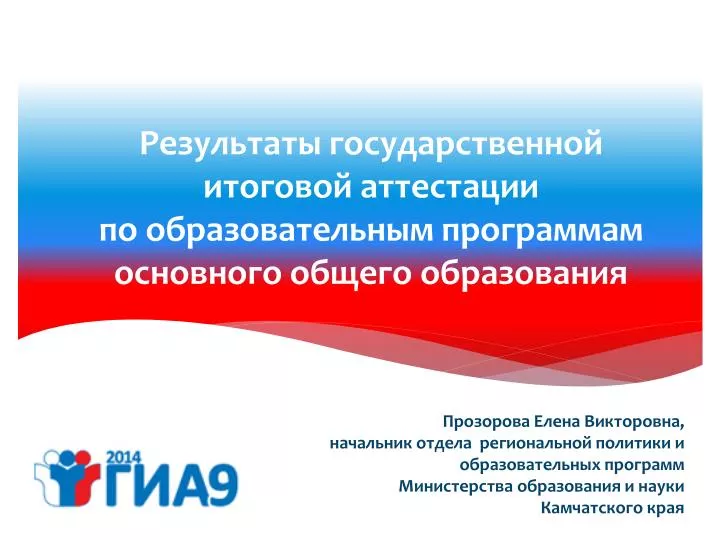 Результаты государственной итоговой аттестации по образовательным программам основного общего образования

2014
ГИА9

Прозорова Елена Викторовна,
начальник отдела региональной политики и образовательных программ
Министерства образования и науки
Камчатского края